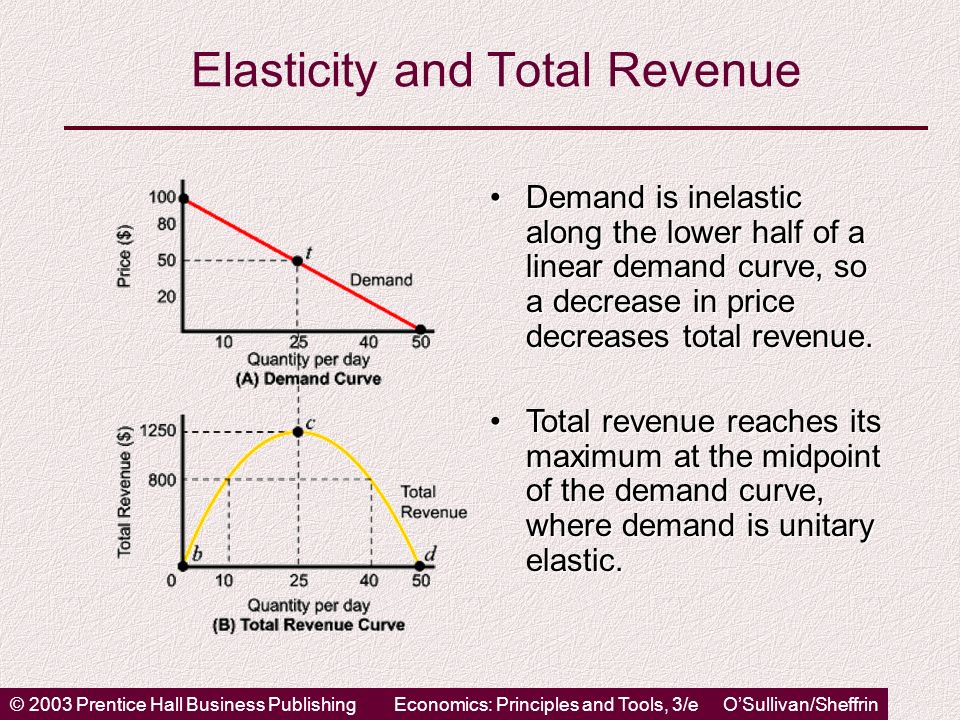 Elasticity and Total Revenue

Price ($)
100
80
50
20
t
Demand
10
25
40
50
Quantity per day
(A) Demand Curve

Total Revenue ($)
1250
800
c
Total Revenue
b
d
0
10
25
40
50
Quantity per day
(B) Total Revenue Curve

• Demand is inelastic along the lower half of a linear demand curve, so a decrease in price decreases total revenue.

• Total revenue reaches its maximum at the midpoint of the demand curve, where demand is unitary elastic.

© 2003 Prentice Hall Business Publishing Economics: Principles and Tools, 3/e O'Sullivan/Sheffrin